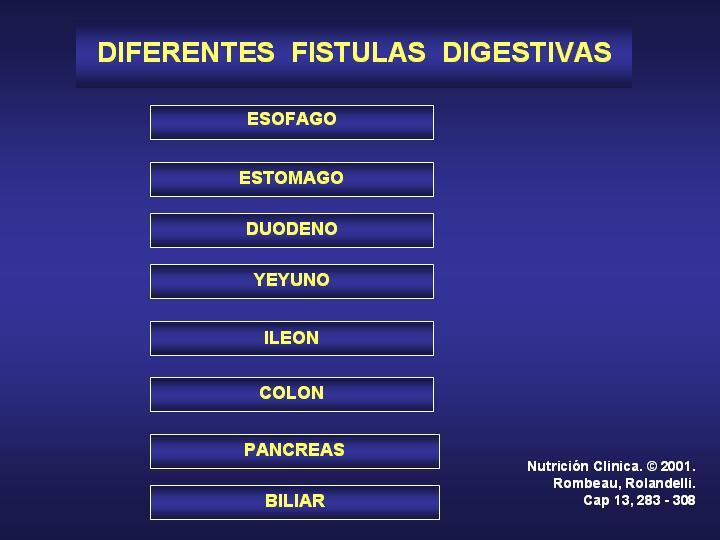 DIFERENTES FISTULAS DIGESTIVAS

ESOFAGO

ESTOMAGO

DUODENO

YEYUNO

ILEON

COLON

PANCREAS

BILIAR

Nutrición Clinica. © 2001.
Rombeau, Rolandelli.
Cap 13, 283 - 308